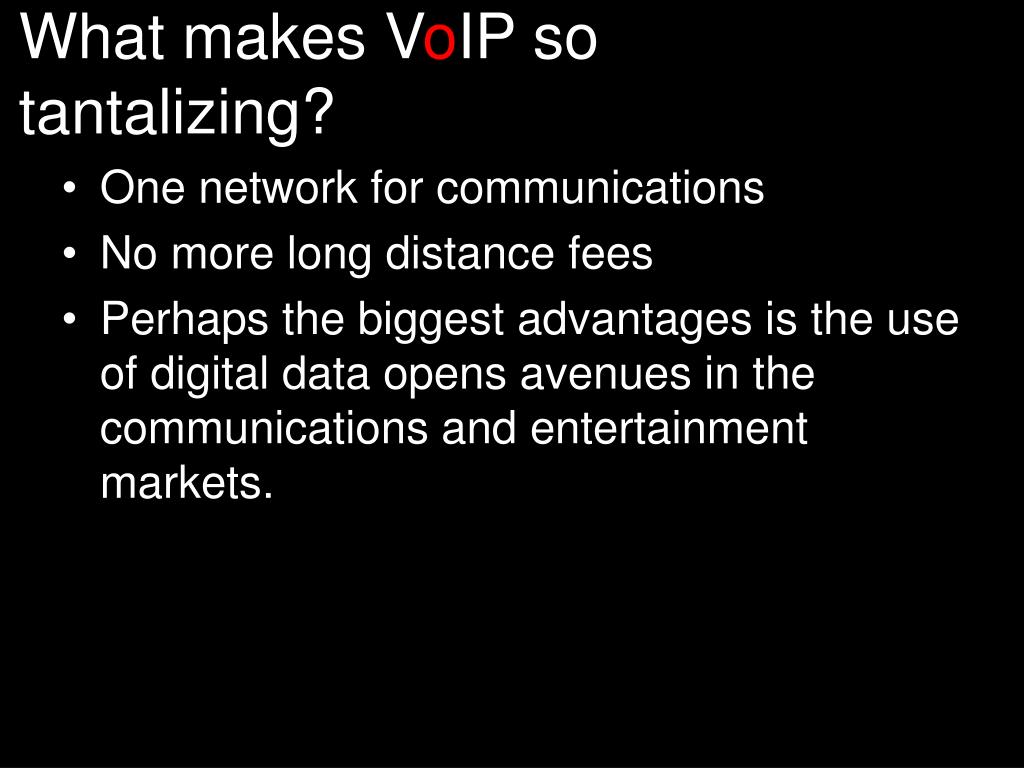 What makes VoIP so tantalizing?

• One network for communications
• No more long distance fees
• Perhaps the biggest advantages is the use of digital data opens avenues in the communications and entertainment markets.